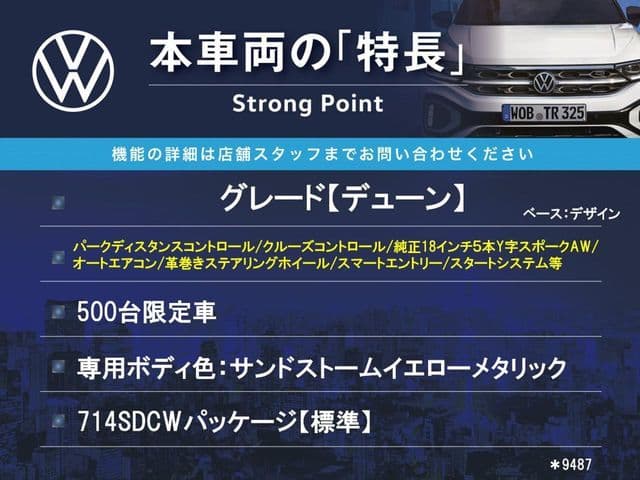 本車両の「特長」

Strong Point

WOB TR 325

機能の詳細は店舗スタッフまでお問い合わせください

グレード【デューン】

ベース：デザイン

パークディスタンスコントロール/クルーズコントロール/純正18インチ5本Y字スポークAW/オートエアコン/革巻きステアリングホイール/スマートエントリー/スタートシステム等

500台限定車

専用ボディ色：サンドストームイエローメタリック

714SDCWパッケージ【標準】

＊9487